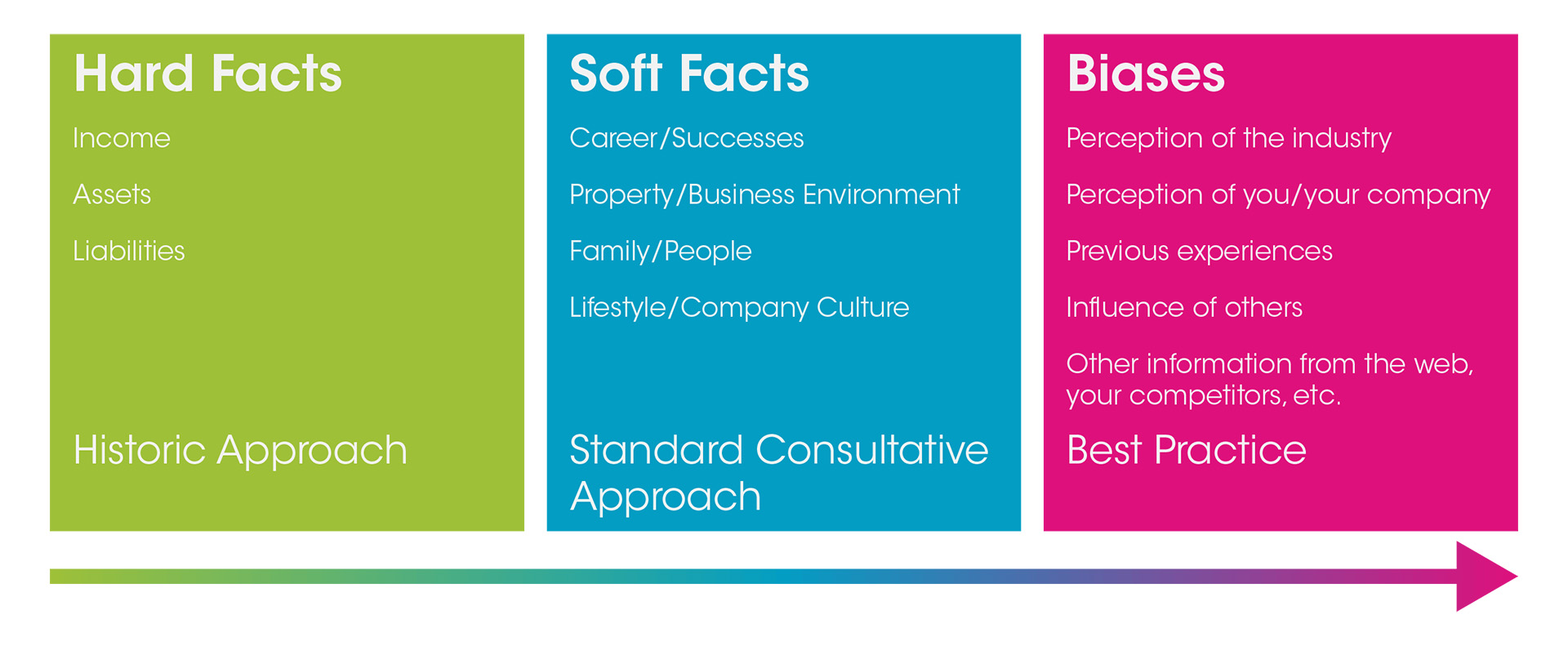 Hard Facts

Income

Assets

Liabilities

Historic Approach

Soft Facts

Career/Successes

Property/Business Environment

Family/People

Lifestyle/Company Culture

Standard Consultative Approach

Biases

Perception of the industry

Perception of you/your company

Previous experiences

Influence of others

Other information from the web, your competitors, etc.

Best Practice